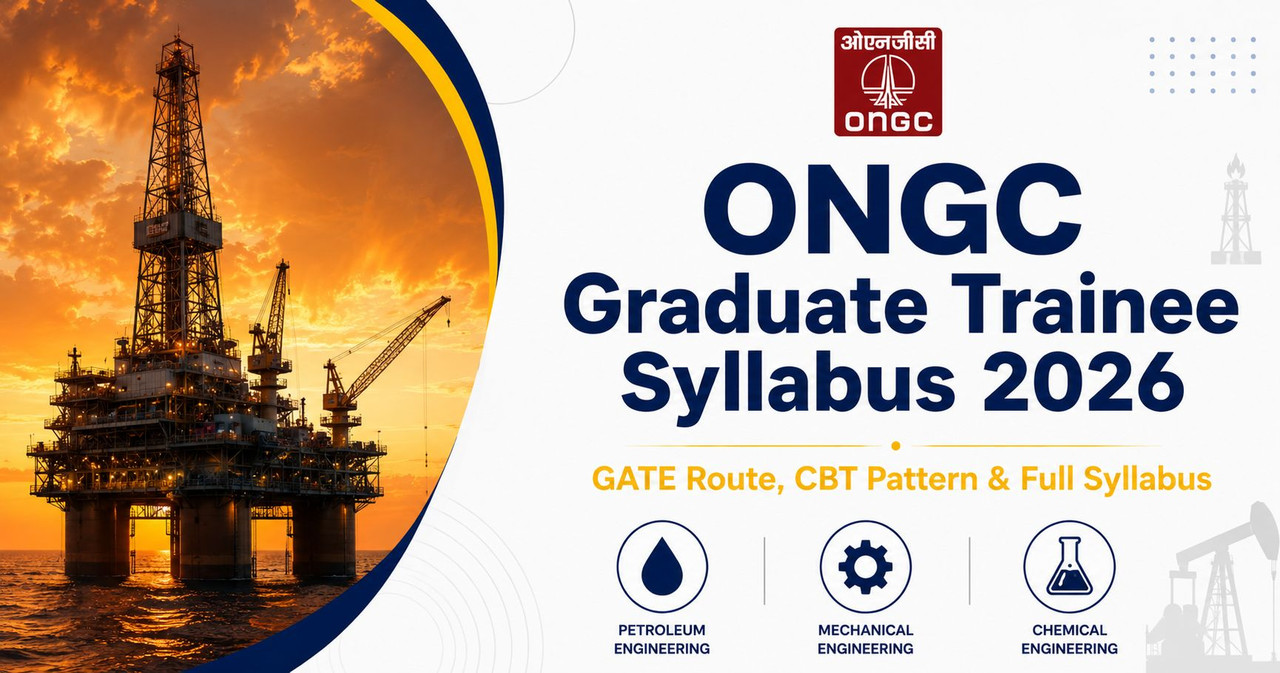 ओएनजीसी
ONGC

ONGC
Graduate Trainee
Syllabus 2026

GATE Route, CBT Pattern & Full Syllabus

PETROLEUM ENGINEERING

MECHANICAL ENGINEERING

CHEMICAL ENGINEERING